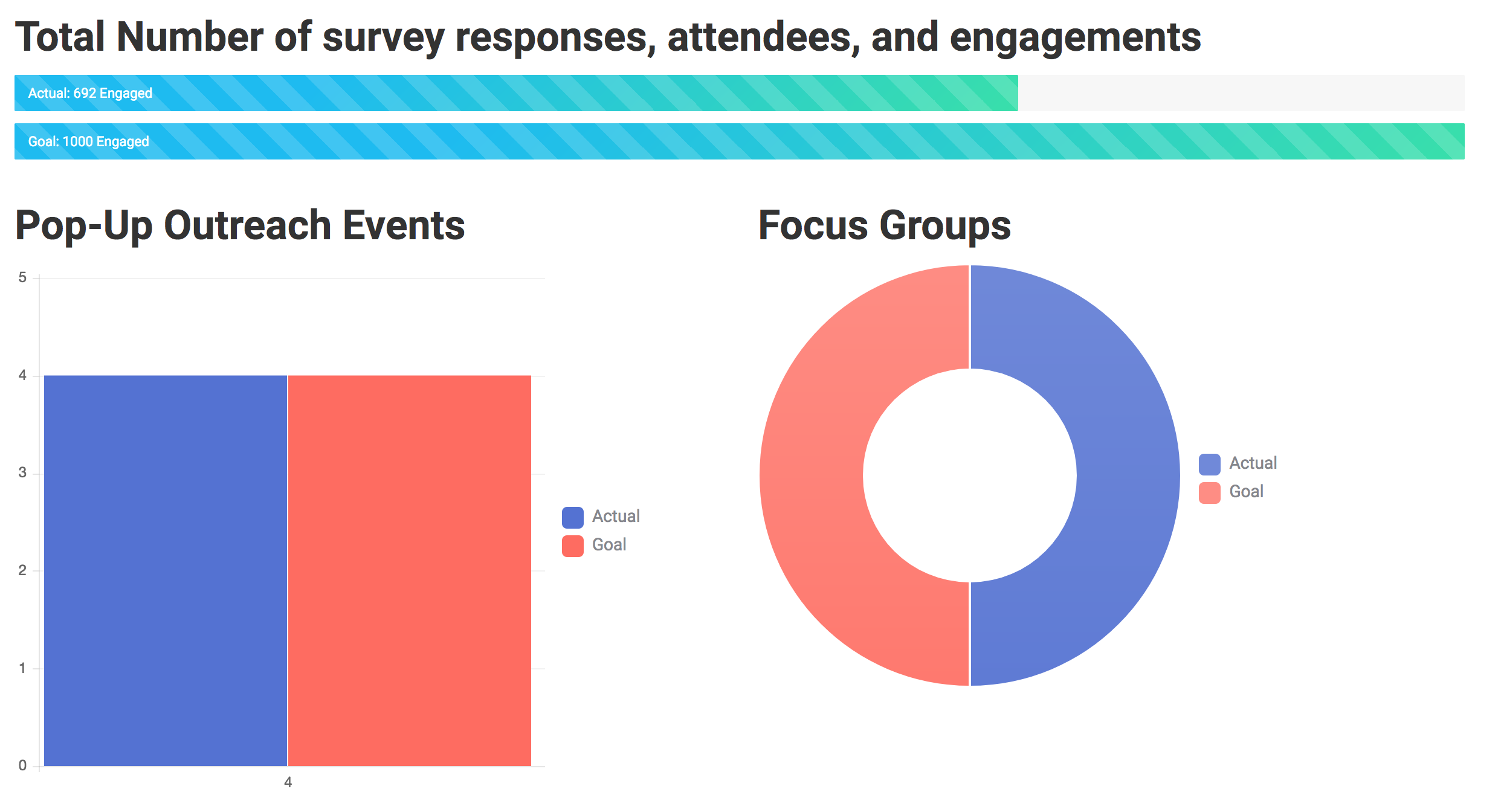 Total Number of survey responses, attendees, and engagements

Actual: 692 Engaged

Goal: 1000 Engaged

Pop-Up Outreach Events

5
4
3
2
1
0

4

Actual
Goal

Focus Groups

Actual
Goal